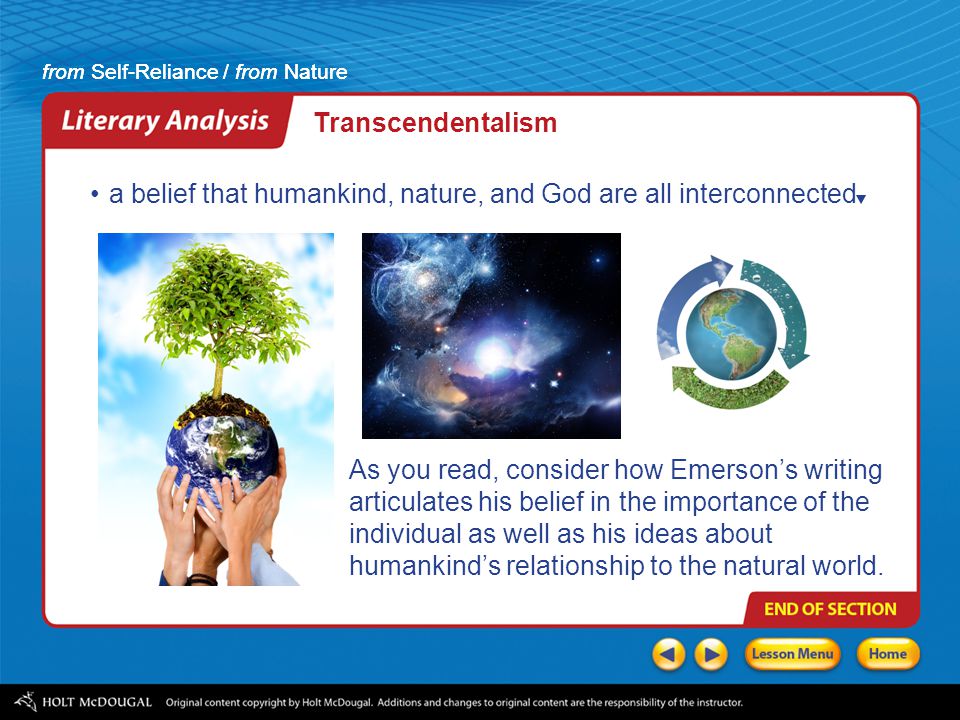 from Self-Reliance / from Nature

Literary Analysis

Transcendentalism

• a belief that humankind, nature, and God are all interconnected

As you read, consider how Emerson's writing articulates his belief in the importance of the individual as well as his ideas about humankind's relationship to the natural world.

END OF SECTION

Lesson Menu

Home

HOLT McDOUGAL Original content copyright by Holt McDougal. Additions and changes to original content are the responsibility of the instructor.